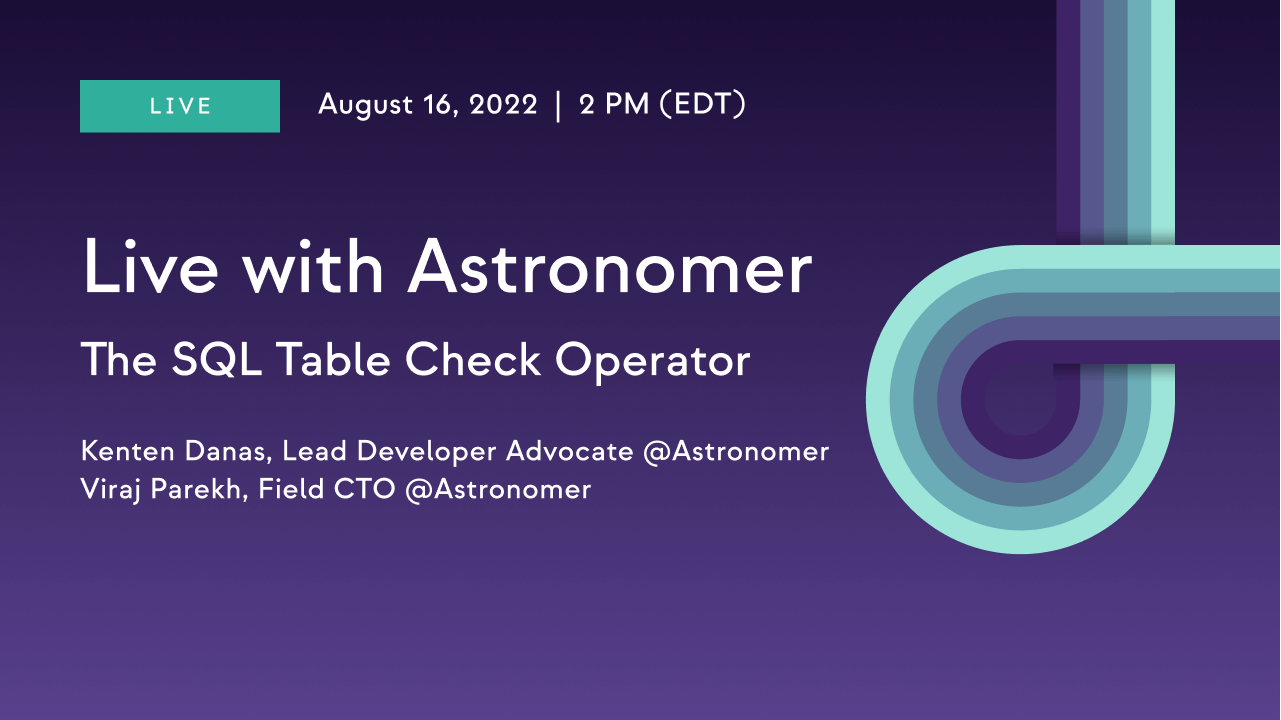 LIVE

August 16, 2022 | 2 PM (EDT)

Live with Astronomer

The SQL Table Check Operator

Kenten Danas, Lead Developer Advocate @Astronomer
Viraj Parekh, Field CTO @Astronomer